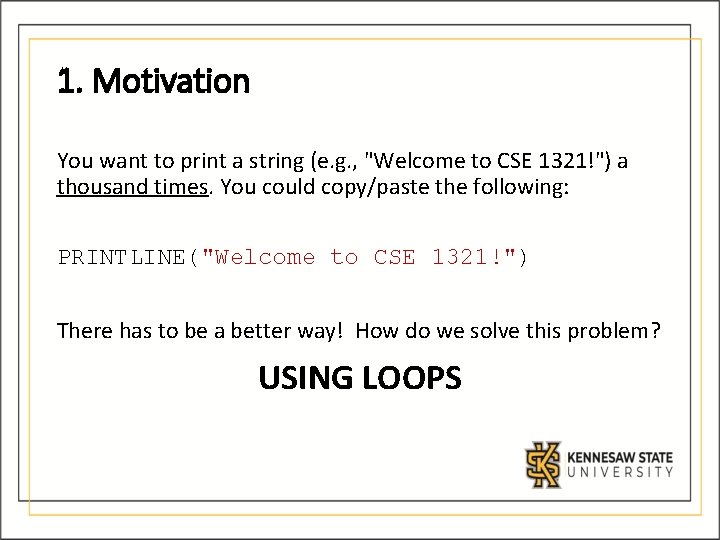 1. Motivation

You want to print a string (e.g., "Welcome to CSE 1321!") a thousand times. You could copy/paste the following:

PRINTLINE("Welcome to CSE 1321!")

There has to be a better way! How do we solve this problem?

USING LOOPS

KENNESAW STATE UNIVERSITY